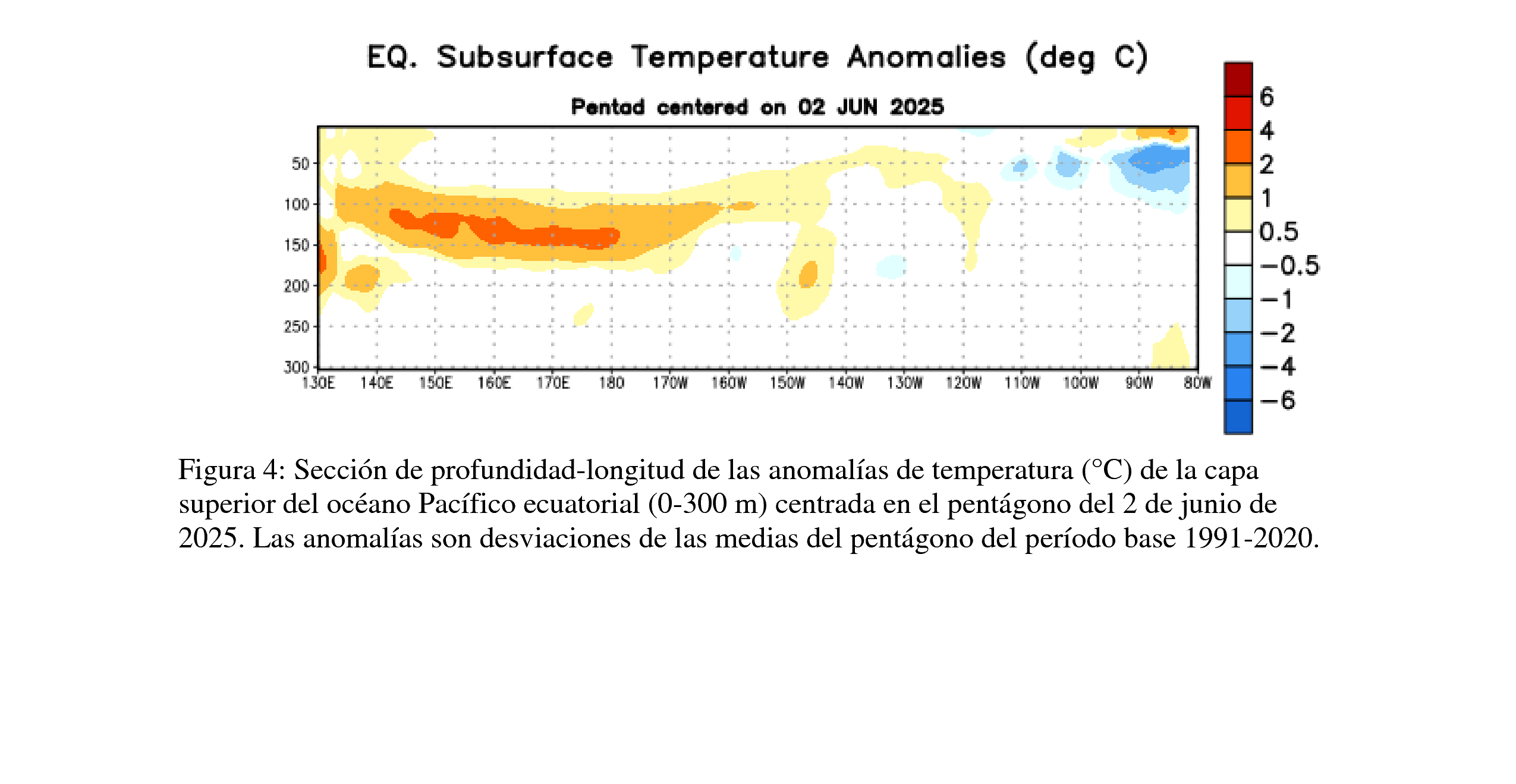 EQ. Subsurface Temperature Anomalies (deg C)

Pentad centered on 02 JUN 2025

50
100
150
200
250
300

130E 140E 150E 160E 170E 180 170W 160W 150W 140W 130W 120W 110W 100W 90W 80W

6
4
2
1
0.5
−0.5
−1
−2
−4
−6

Figura 4: Sección de profundidad-longitud de las anomalías de temperatura (°C) de la capa superior del océano Pacífico ecuatorial (0-300 m) centrada en el pentágono del 2 de junio de 2025. Las anomalías son desviaciones de las medias del pentágono del período base 1991-2020.